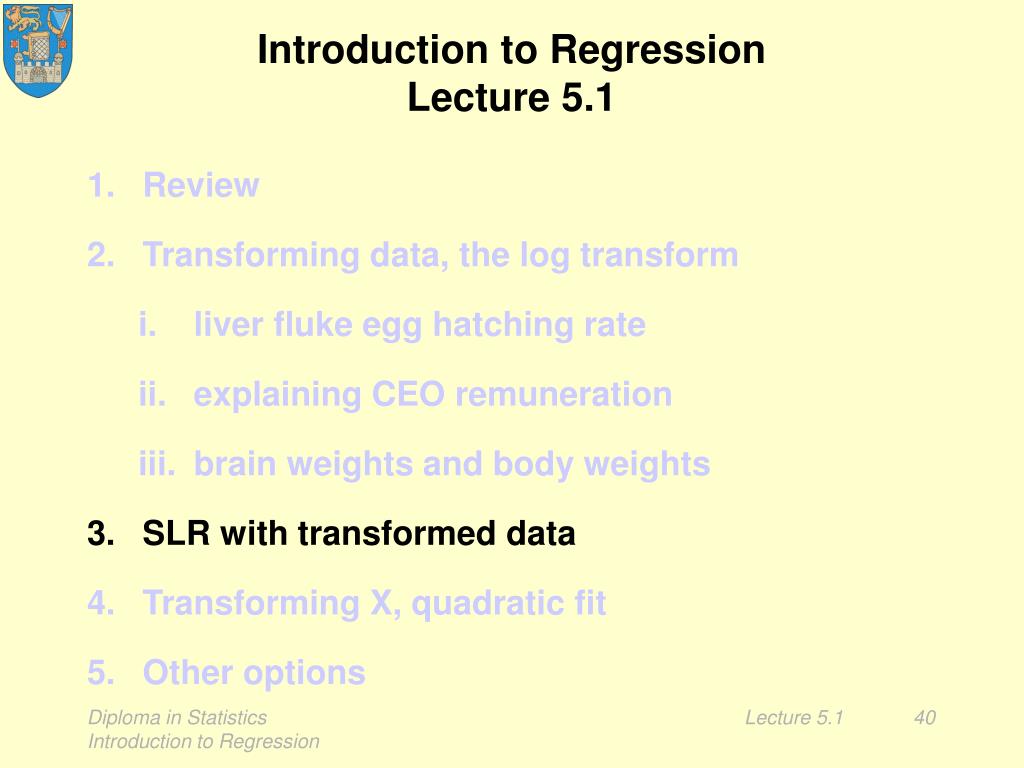 Introduction to Regression
Lecture 5.1

1. Review

2. Transforming data, the log transform

i. liver fluke egg hatching rate

ii. explaining CEO remuneration

iii. brain weights and body weights

3. SLR with transformed data

4. Transforming X, quadratic fit

5. Other options

Diploma in Statistics
Introduction to Regression

Lecture 5.1

40